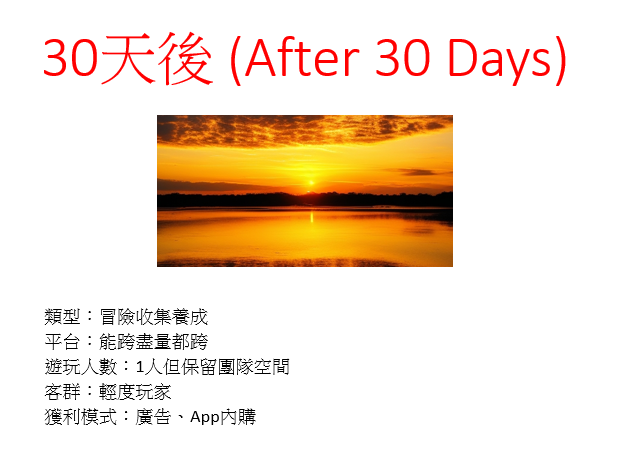 30天後 (After 30 Days)

類型：冒險收集養成
平台：能跨盡量都跨
遊玩人數：1人但保留團隊空間
客群：輕度玩家
獲利模式：廣告、App內購